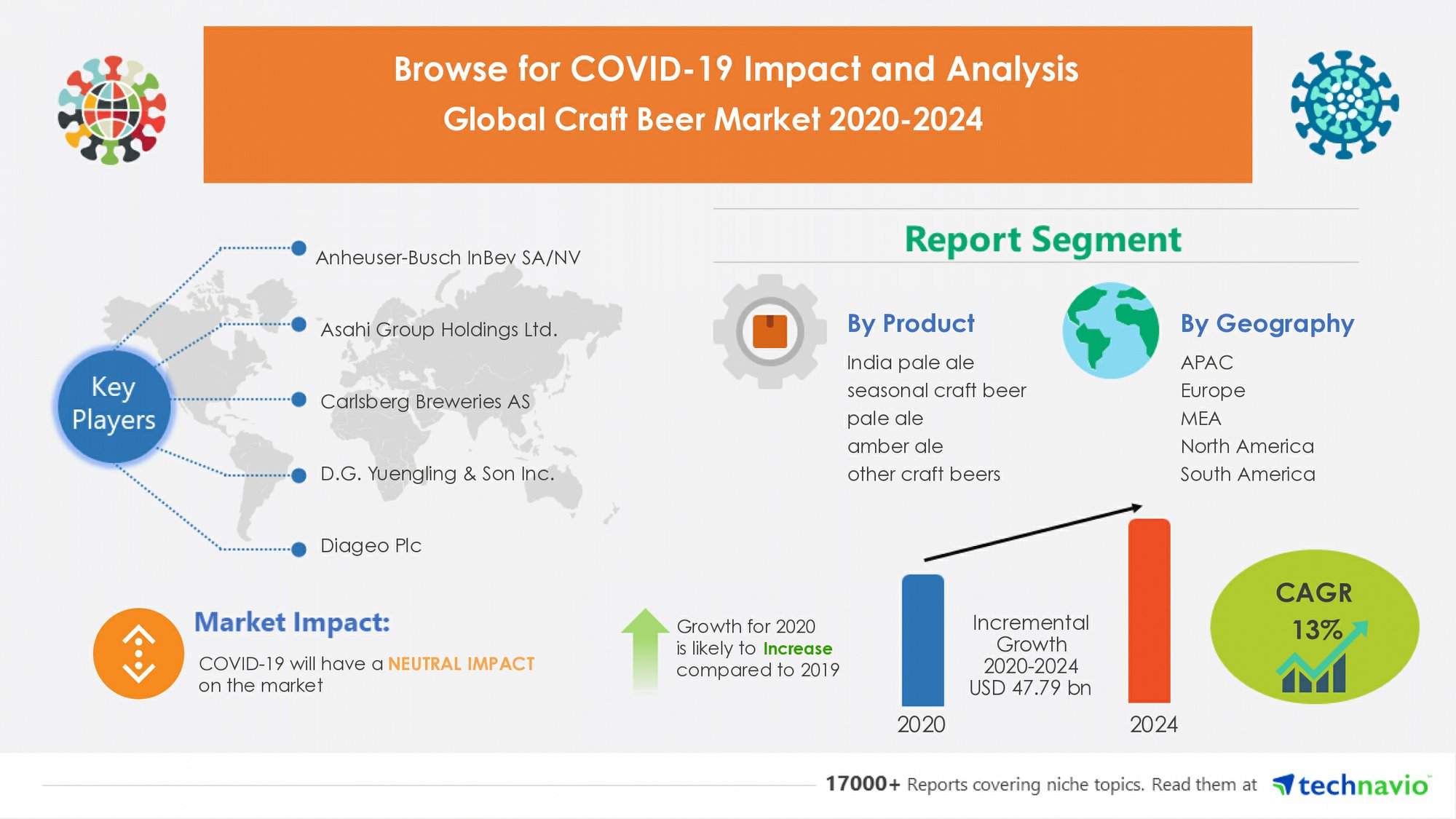 Browse for COVID-19 Impact and Analysis
Global Craft Beer Market 2020-2024

Key Players

Anheuser-Busch InBev SA/NV

Asahi Group Holdings Ltd.

Carlsberg Breweries AS

D.G. Yuengling & Son Inc.

Diageo Plc

Report Segment

By Product

India pale ale
seasonal craft beer
pale ale
amber ale
other craft beers

By Geography

APAC
Europe
MEA
North America
South America

Market Impact:

COVID-19 will have a NEUTRAL IMPACT on the market

Growth for 2020 is likely to Increase compared to 2019

Incremental Growth 2020-2024 USD 47.79 bn

2020

2024

CAGR 13%

17000+ Reports covering niche topics. Read them at technavio